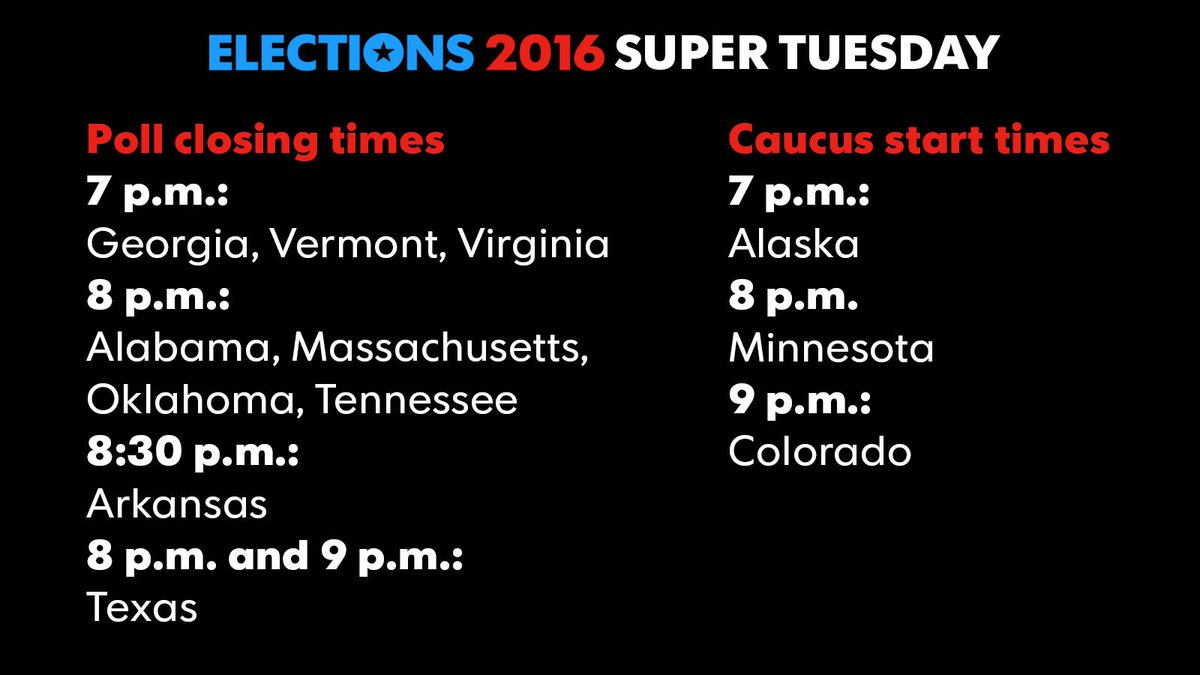 ELECTIONS 2016 SUPER TUESDAY

Poll closing times
7 p.m.:
Georgia, Vermont, Virginia
8 p.m.:
Alabama, Massachusetts, Oklahoma, Tennessee
8:30 p.m.:
Arkansas
8 p.m. and 9 p.m.:
Texas

Caucus start times
7 p.m.:
Alaska
8 p.m.
Minnesota
9 p.m.:
Colorado